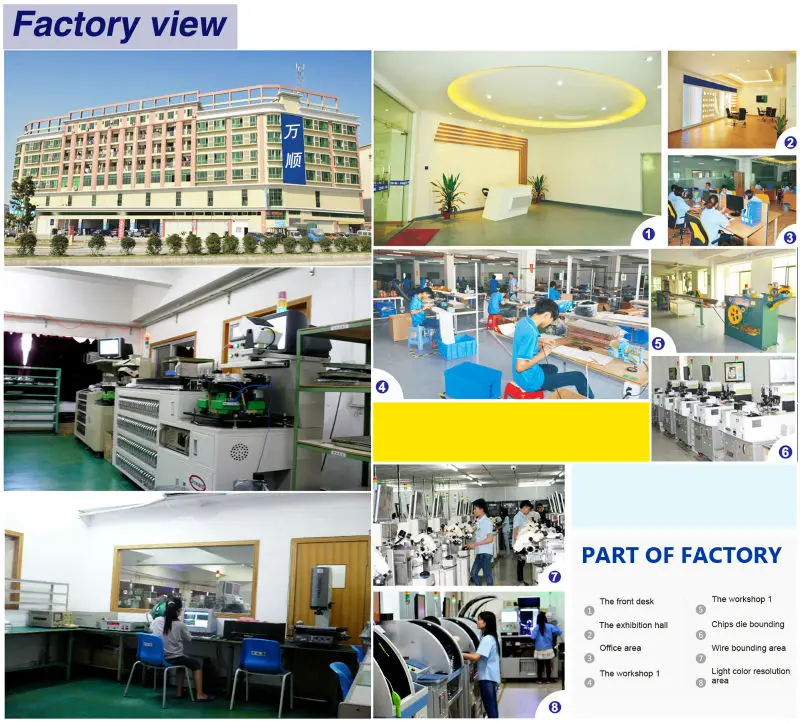 Factory view

万顺

1
2
3
4
5
6
7
8

PART OF FACTORY

1 The front desk
2 The exhibition hall
3 Office area
4 The workshop 1
5 The workshop 1
6 Chips die bounding
7 Wire bounding area
8 Light color resolution area